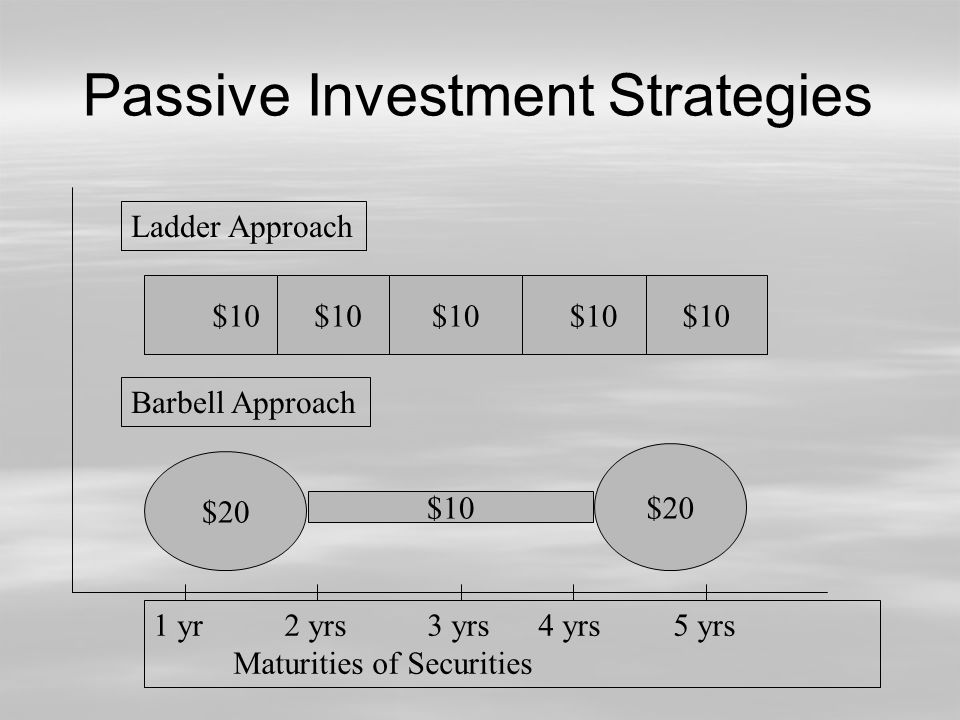 Passive Investment Strategies

Ladder Approach

\$10 \$10 \$10 \$10 \$10

Barbell Approach

\$20 \$10 \$20

1 yr 2 yrs 3 yrs 4 yrs 5 yrs
Maturities of Securities